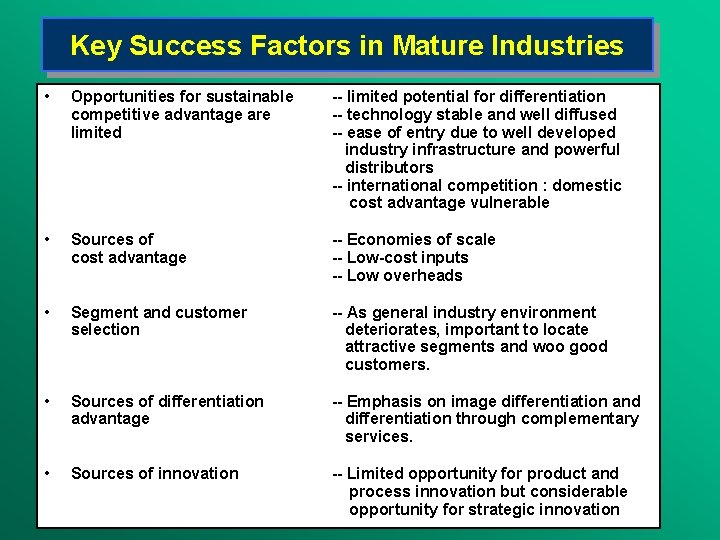 Key Success Factors in Mature Industries

• Opportunities for sustainable competitive advantage are limited

-- limited potential for differentiation
-- technology stable and well diffused
-- ease of entry due to well developed industry infrastructure and powerful distributors
-- international competition : domestic cost advantage vulnerable

• Sources of cost advantage

-- Economies of scale
-- Low-cost inputs
-- Low overheads

• Segment and customer selection

-- As general industry environment deteriorates, important to locate attractive segments and woo good customers.

• Sources of differentiation advantage

-- Emphasis on image differentiation and differentiation through complementary services.

• Sources of innovation

-- Limited opportunity for product and process innovation but considerable opportunity for strategic innovation